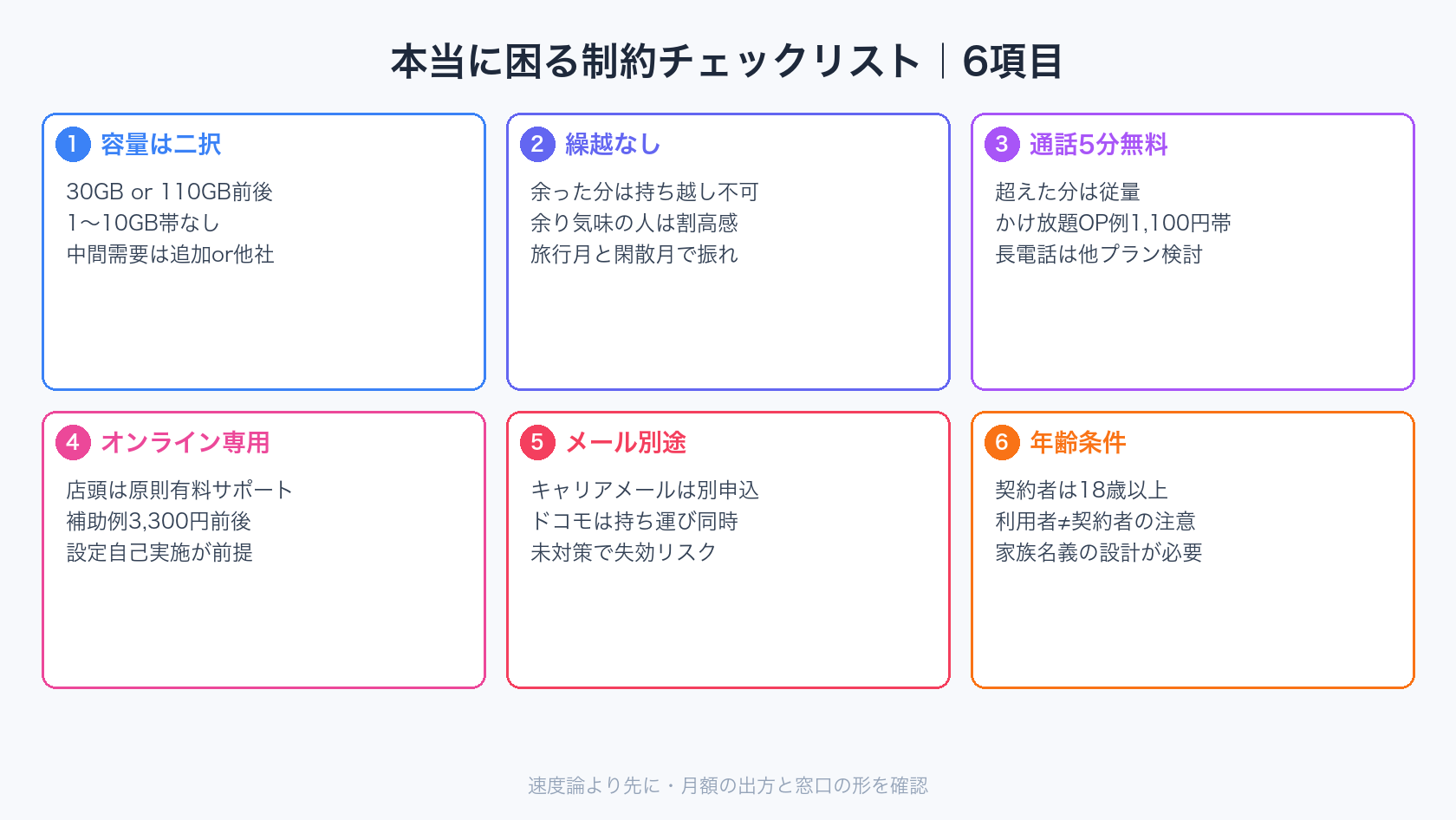 本当に困る制約チェックリスト｜6項目

1 容量は二択

30GB or 110GB前後
1〜10GB帯なし
中間需要は追加or他社

2 繰越なし

余った分は持ち越し不可
余り気味の人は割高感
旅行月と閑散月で振れ

3 通話5分無料

超えた分は従量
かけ放題OP例1,100円帯
長電話は他プラン検討

4 オンライン専用

店頭は原則有料サポート
補助例3,300円前後
設定自己実施が前提

5 メール別途

キャリアメールは別申込
ドコモは持ち運び同時
未対策で失効リスク

6 年齢条件

契約者は18歳以上
利用者≠契約者の注意
家族名義の設計が必要

速度論より先に・月額の出方と窓口の形を確認